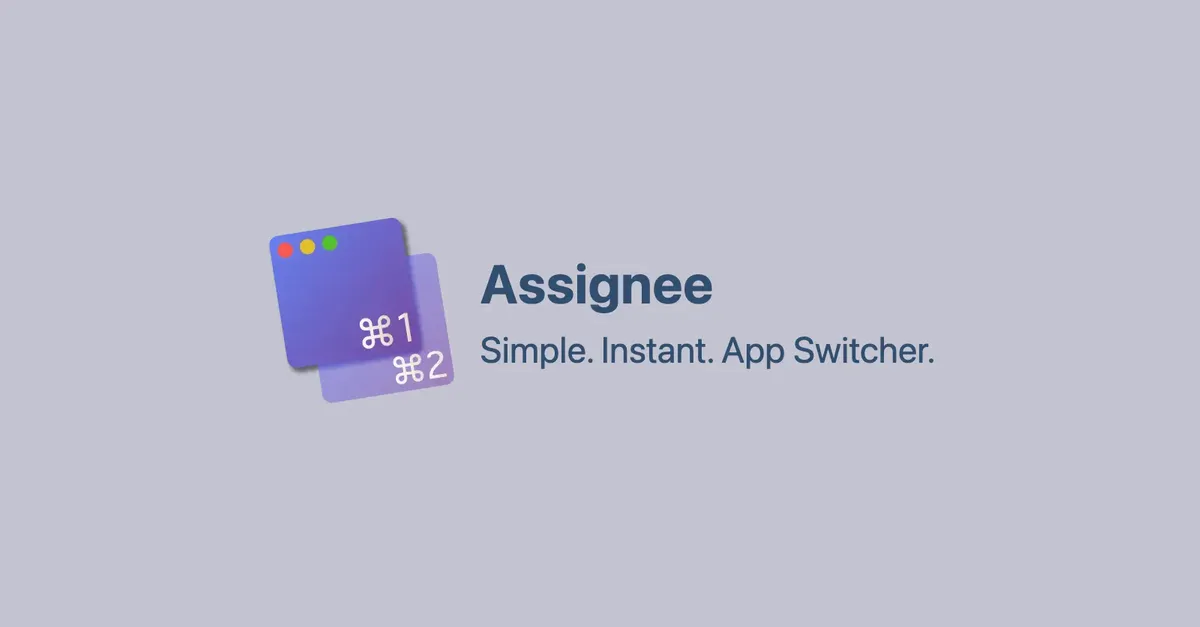 ⌘1
⌘2

Assignee

Simple. Instant. App Switcher.